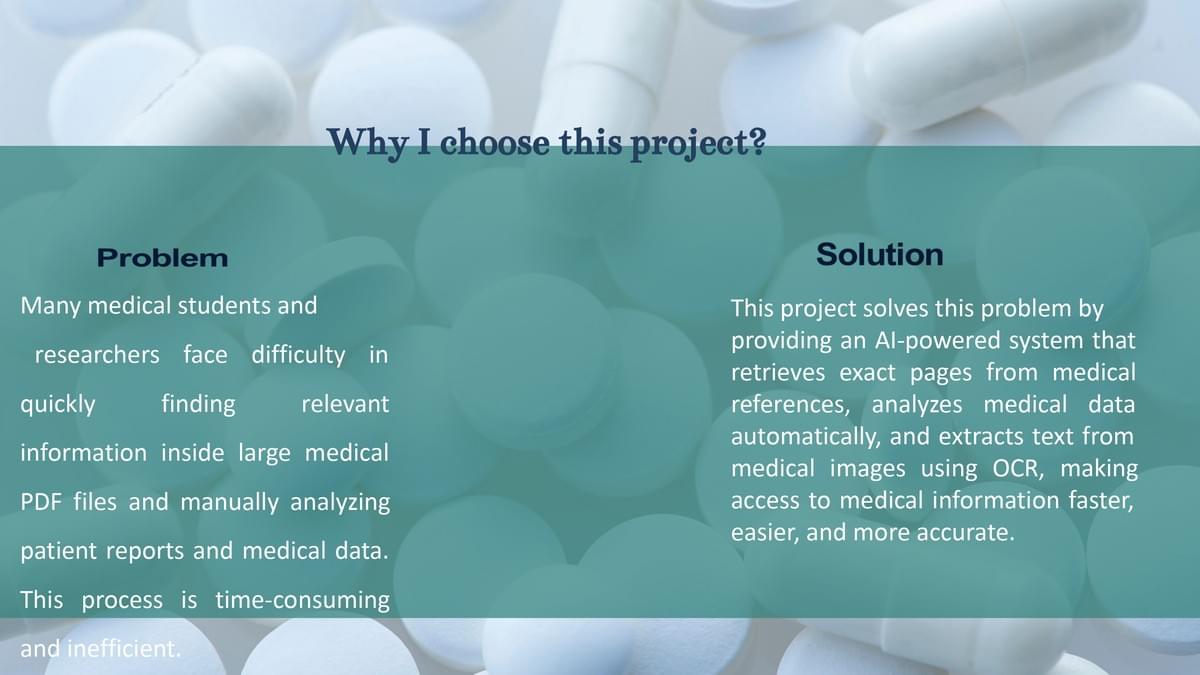 Why I choose this project?

Problem

Many medical students and researchers face difficulty in quickly finding relevant information inside large medical PDF files and manually analyzing patient reports and medical data. This process is time-consuming and inefficient.

Solution

This project solves this problem by providing an AI-powered system that retrieves exact pages from medical references, analyzes medical data automatically, and extracts text from medical images using OCR, making access to medical information faster, easier, and more accurate.